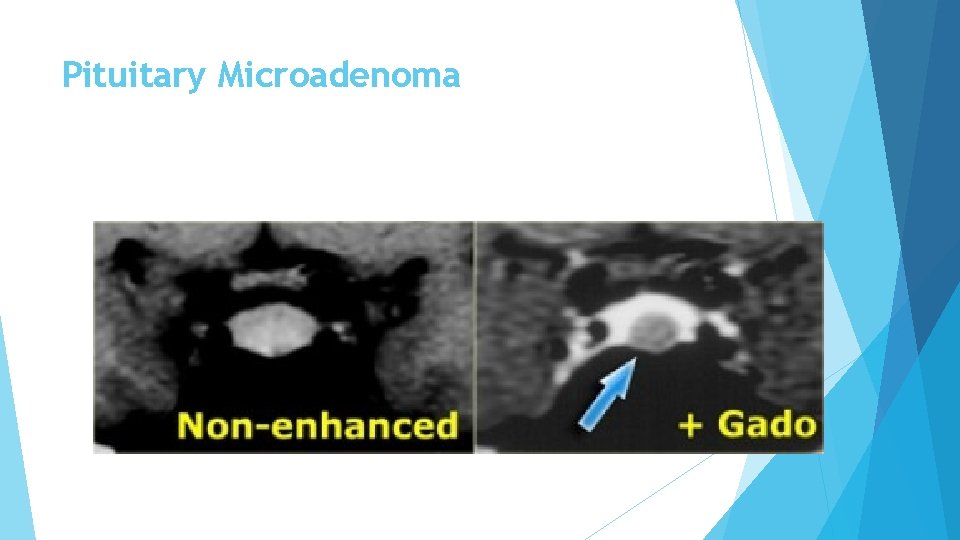 Pituitary Microadenoma

Non-enhanced

+ Gado